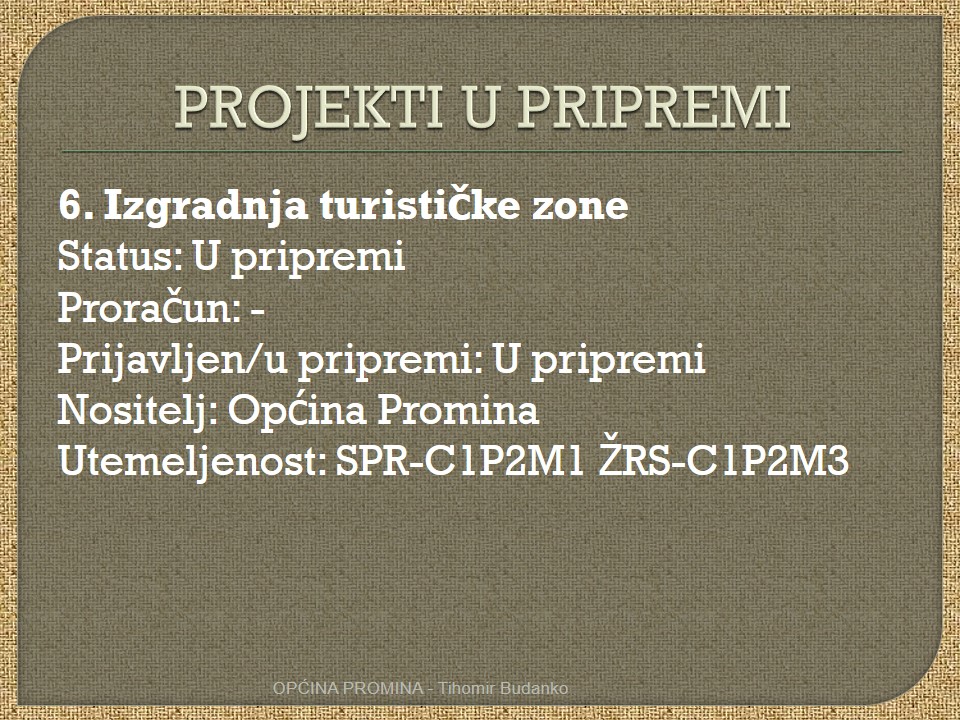 PROJEKTI U PRIPREMI

6. Izgradnja turističke zone
Status: U pripremi
Proračun: -
Prijavljen/u pripremi: U pripremi
Nositelj: Općina Promina
Utemeljenost: SPR-C1P2M1 ŽRS-C1P2M3

OPĆINA PROMINA - Tihomir Budanko